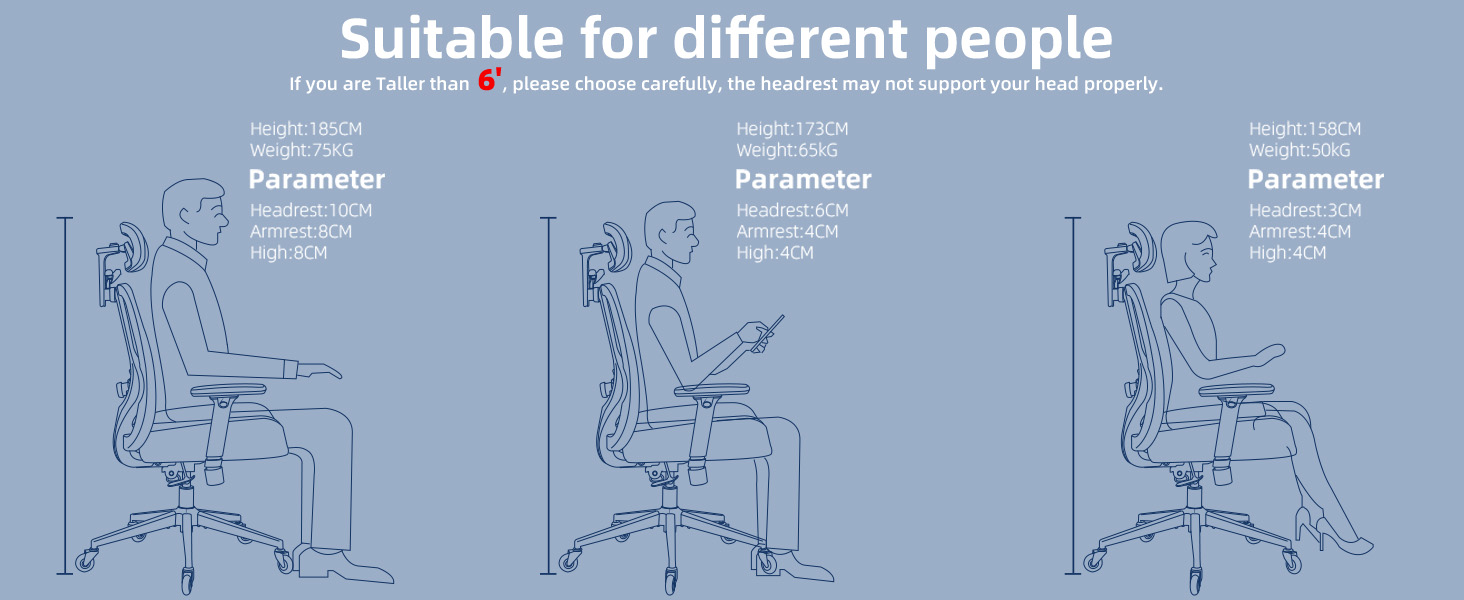 Suitable for different people

If you are Taller than 6', please choose carefully, the headrest may not support your head properly.

Height:185CM
Weight:75KG
Parameter
Headrest:10CM
Armrest:8CM
High:8CM

Height:173CM
Weight:65kG
Parameter
Headrest:6CM
Armrest:4CM
High:4CM

Height:158CM
Weight:50kG
Parameter
Headrest:3CM
Armrest:4CM
High:4CM